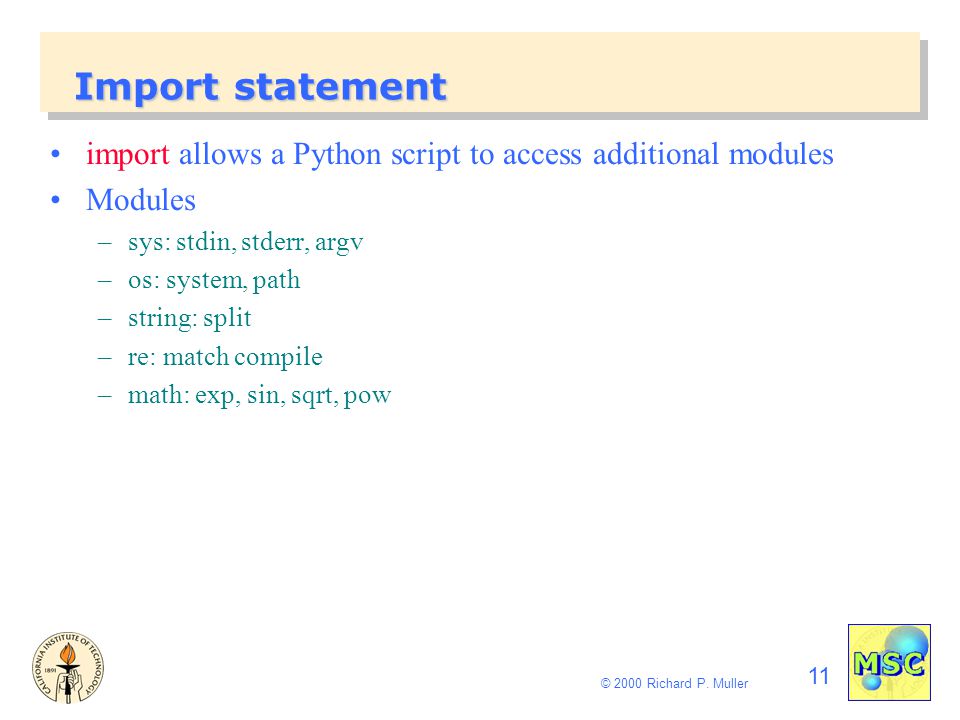 Import statement

• import allows a Python script to access additional modules
• Modules
– sys: stdin, stderr, argv
– os: system, path
– string: split
– re: match compile
– math: exp, sin, sqrt, pow

CALIFORNIA INSTITUTE OF TECHNOLOGY 1891

© 2000 Richard P. Muller

11

MSC